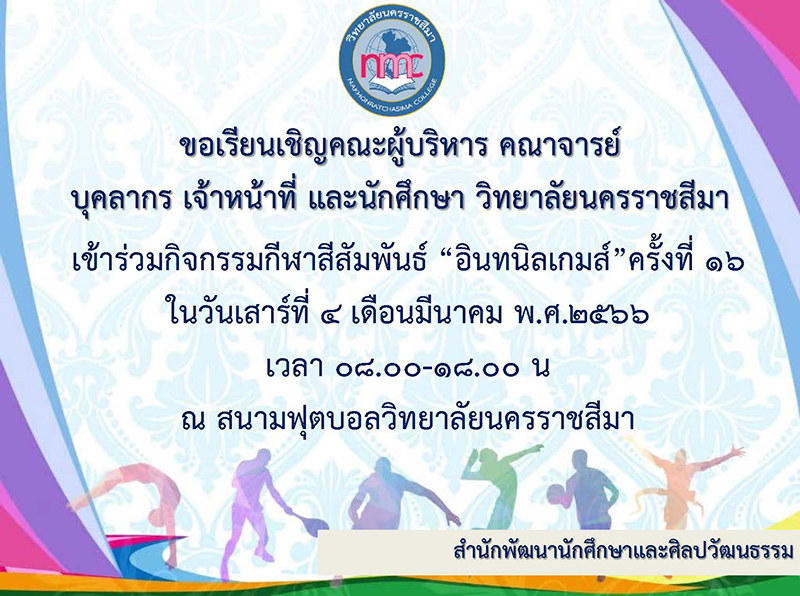 วิทยาลัยนครราชสีมา
nmc
NAKHONRATCHASIMA COLLEGE

ขอเรียนเชิญคณะผู้บริหาร คณาจารย์
บุคลากร เจ้าหน้าที่ และนักศึกษา วิทยาลัยนครราชสีมา
เข้าร่วมกิจกรรมกีฬาสีสัมพันธ์ “อินทนิลเกมส์”ครั้งที่ ๑๖
ในวันเสาร์ที่ ๔ เดือนมีนาคม พ.ศ.๒๕๖๖
เวลา ๐๘.๐๐-๑๘.๐๐ น
ณ สนามฟุตบอลวิทยาลัยนครราชสีมา

สำนักพัฒนานักศึกษาและศิลปวัฒนธรรม